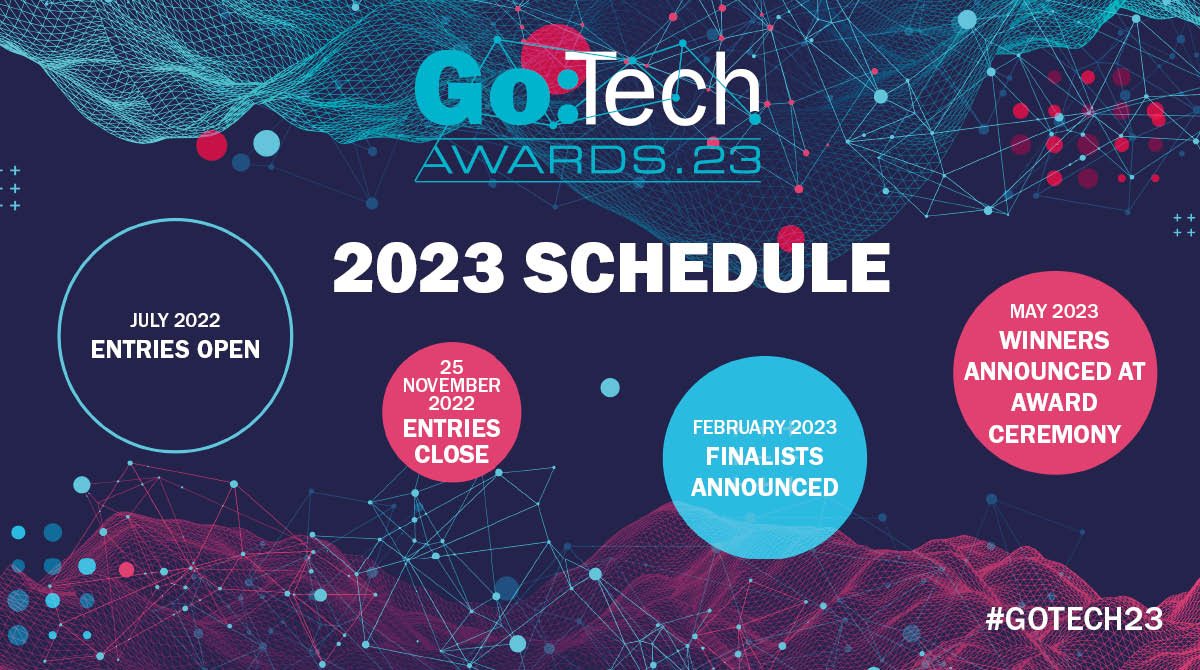 Go:Tech
AWARDS.23

2023 SCHEDULE

JULY 2022
ENTRIES OPEN

25 NOVEMBER 2022
ENTRIES CLOSE

FEBRUARY 2023
FINALISTS ANNOUNCED

MAY 2023
WINNERS ANNOUNCED AT AWARD CEREMONY

#GOTECH23